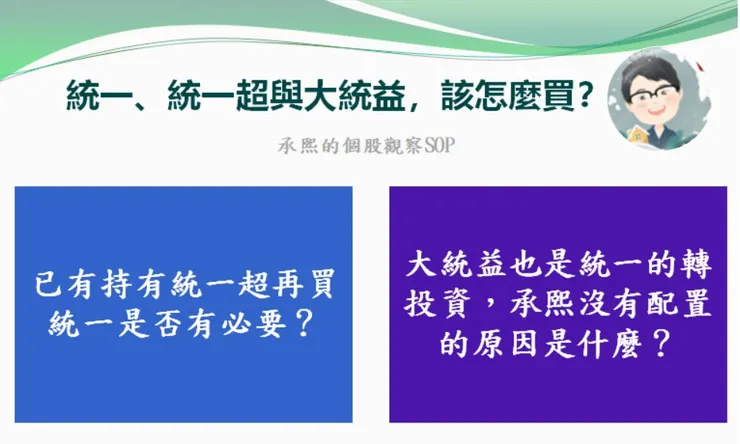 統一、統一超與大統益，該怎麼買？

承熙的個股觀察SOP

已有持有統一超再買統一是否有必要？

大統益也是統一的轉投資，承熙沒有配置的原因是什麼？